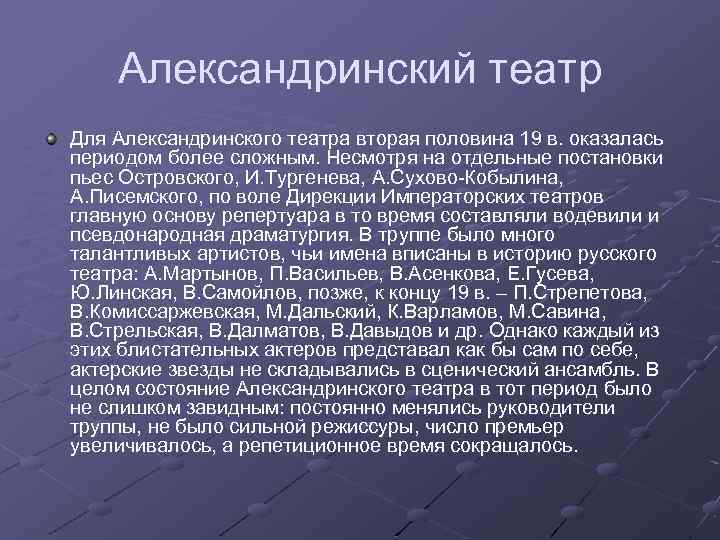 Александринский театр

Для Александринского театра вторая половина 19 в. оказалась периодом более сложным. Несмотря на отдельные постановки пьес Островского, И.Тургенева, А.Сухово-Кобылина, А.Писемского, по воле Дирекции Императорских театров главную основу репертуара в то время составляли водевили и псевдонародная драматургия. В труппе было много талантливых артистов, чьи имена вписаны в историю русского театра: А.Мартынов, П.Васильев, В.Асенкова, Е.Гусева, Ю.Линская, В.Самойлов, позже, к концу 19 в. – П.Стрепетова, В.Комиссаржевская, М.Дальский, К.Варламов, М.Савина, В.Стрельская, В.Далматов, В.Давыдов и др. Однако каждый из этих блистательных актеров представал как бы сам по себе, актерские звезды не складывались в сценический ансамбль. В целом состояние Александринского театра в тот период было не слишком завидным: постоянно менялись руководители труппы, не было сильной режиссуры, число премьер увеличивалось, а репетиционное время сокращалось.